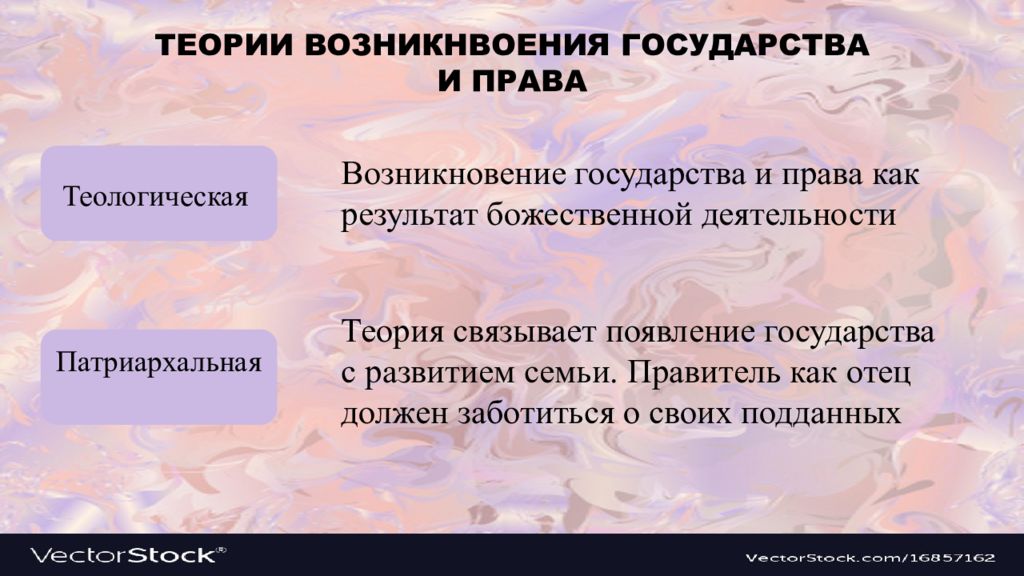 ТЕОРИИ ВОЗНИКНВОЕНИЯ ГОСУДАРСТВА И ПРАВА

Теологическая

Возникновение государства и права как результат божественной деятельности

Патриархальная

Теория связывает появление государства с развитием семьи. Правитель как отец должен заботиться о своих подданных

VectorStock®

VectorStock.com/16857162